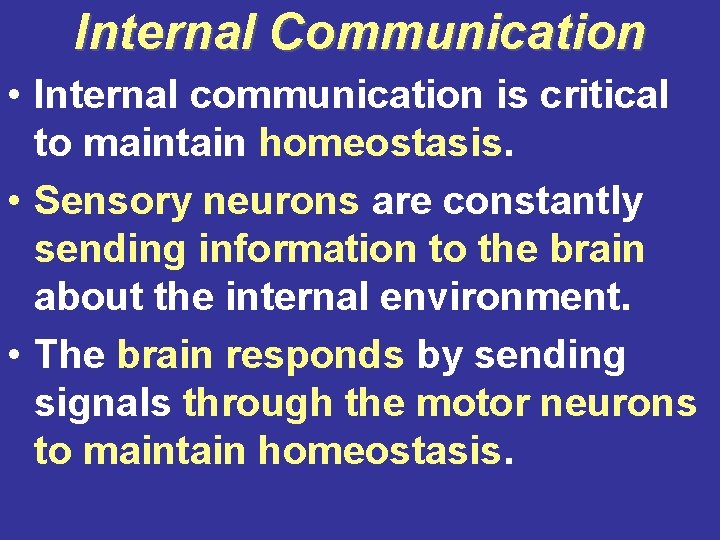 Internal Communication

• Internal communication is critical to maintain homeostasis.

• Sensory neurons are constantly sending information to the brain about the internal environment.

• The brain responds by sending signals through the motor neurons to maintain homeostasis.